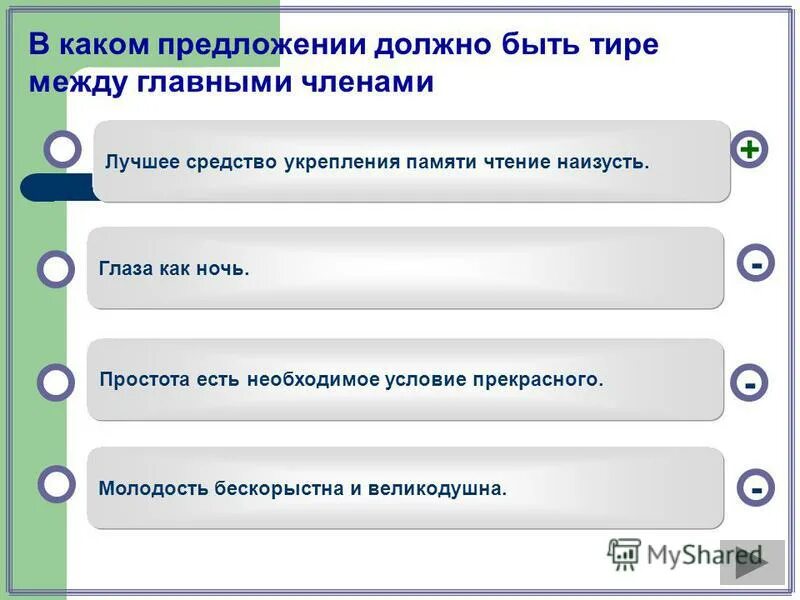 В каком предложении должно быть тире между главными членами

Лучшее средство укрепления памяти чтение наизусть.

+

Глаза как ночь.

-

Простота есть необходимое условие прекрасного.

-

Молодость бескорыстна и великодушна.

-

MyShared